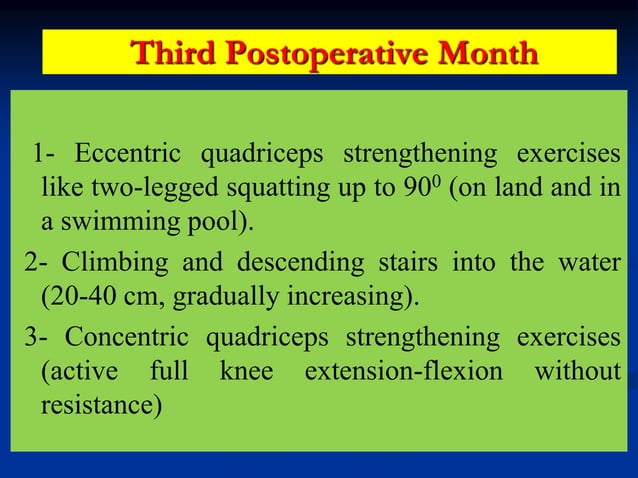 Third Postoperative Month

1- Eccentric quadriceps strengthening exercises like two-legged squatting up to $90^0$ (on land and in a swimming pool).

2- Climbing and descending stairs into the water (20-40 cm, gradually increasing).

3- Concentric quadriceps strengthening exercises (active full knee extension-flexion without resistance)